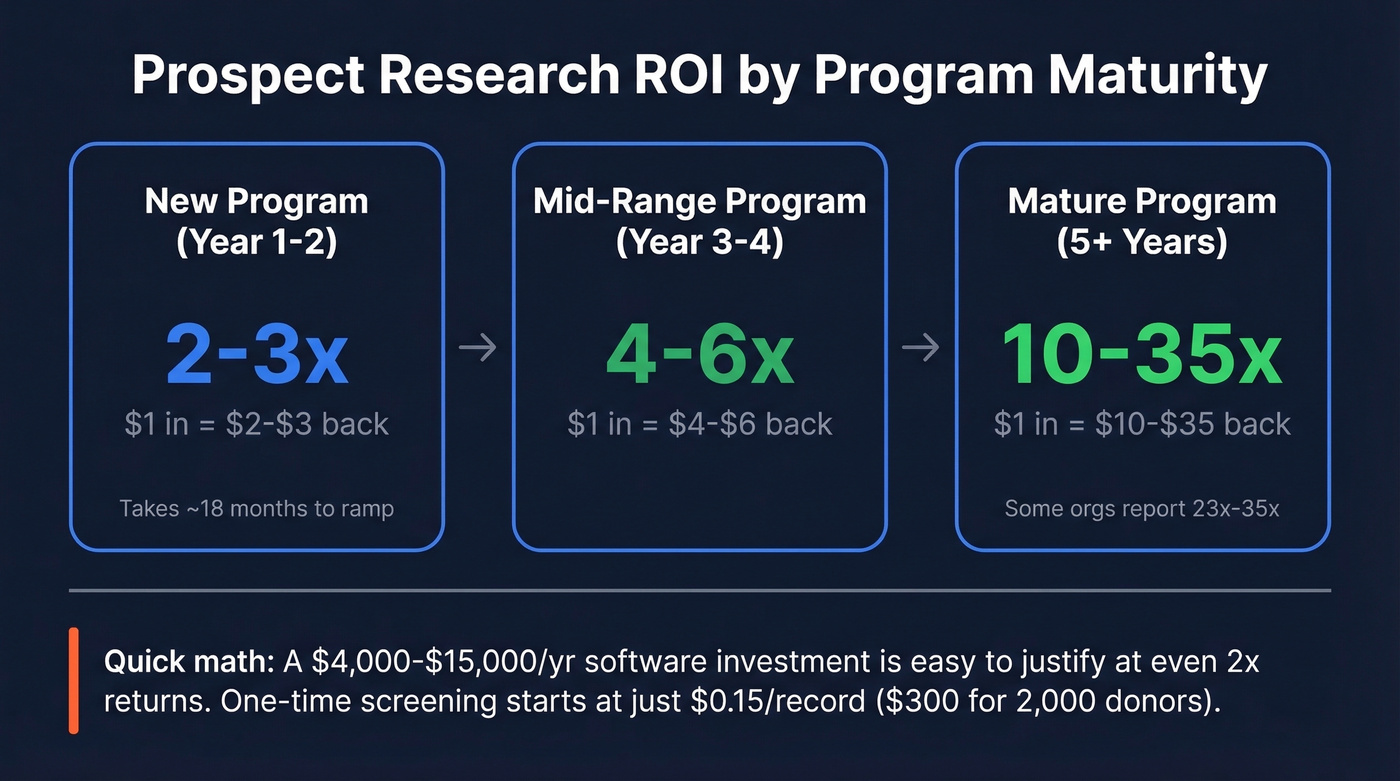 Prospect Research ROI by Program Maturity

New Program
(Year 1-2)

2-3x

\$1 in = \$2-\$3 back

Takes ~18 months to ramp

→

Mid-Range Program
(Year 3-4)

4-6x

\$1 in = \$4-\$6 back

→

Mature Program
(5+ Years)

10-35x

\$1 in = \$10-\$35 back

Some orgs report 23x-35x

Quick math: A \$4,000-\$15,000/yr software investment is easy to justify at even 2x returns. One-time screening starts at just \$0.15/record (\$300 for 2,000 donors).